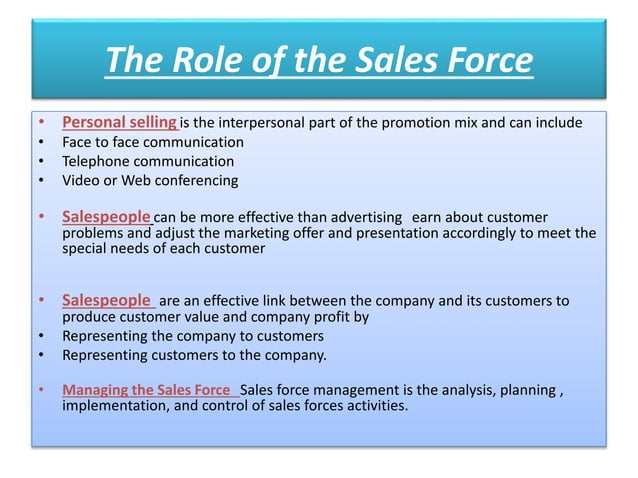 The Role of the Sales Force

• Personal selling is the interpersonal part of the promotion mix and can include
• Face to face communication
• Telephone communication
• Video or Web conferencing

• Salespeople can be more effective than advertising earn about customer problems and adjust the marketing offer and presentation accordingly to meet the special needs of each customer

• Salespeople are an effective link between the company and its customers to produce customer value and company profit by
• Representing the company to customers
• Representing customers to the company.

• Managing the Sales Force Sales force management is the analysis, planning , implementation, and control of sales forces activities.